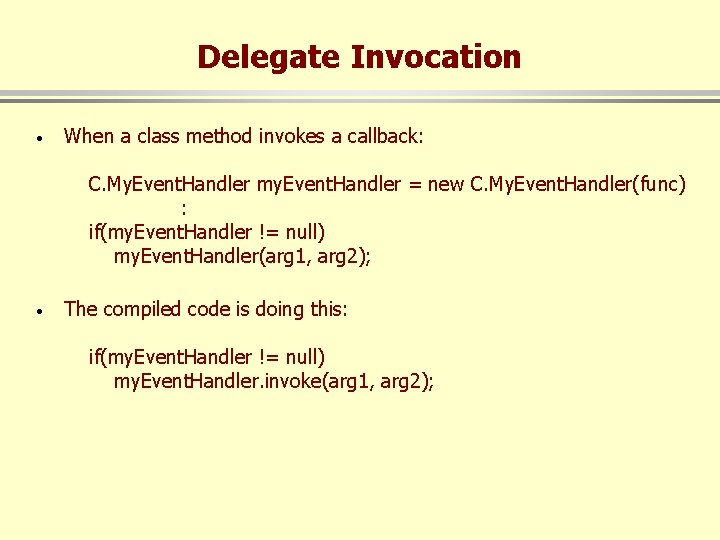 Delegate Invocation

• When a class method invokes a callback:

C.MyEventHandler myEventHandler = new C.MyEventHandler(func)
:
if(myEventHandler != null)
myEventHandler(arg1, arg2);

• The compiled code is doing this:

if(myEventHandler != null)
myEventHandler.invoke(arg1, arg2);